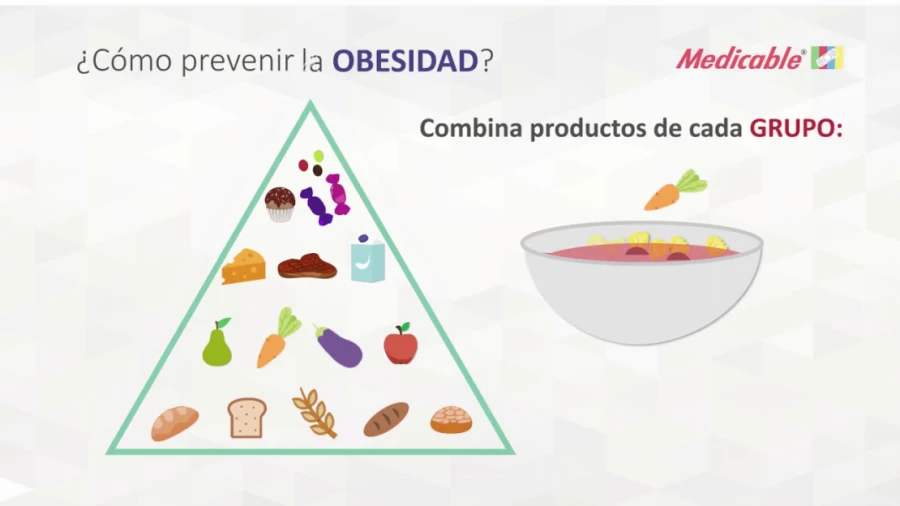 ¿Cómo prevenir la OBESIDAD?

Medicable®

Combina productos de cada GRUPO: